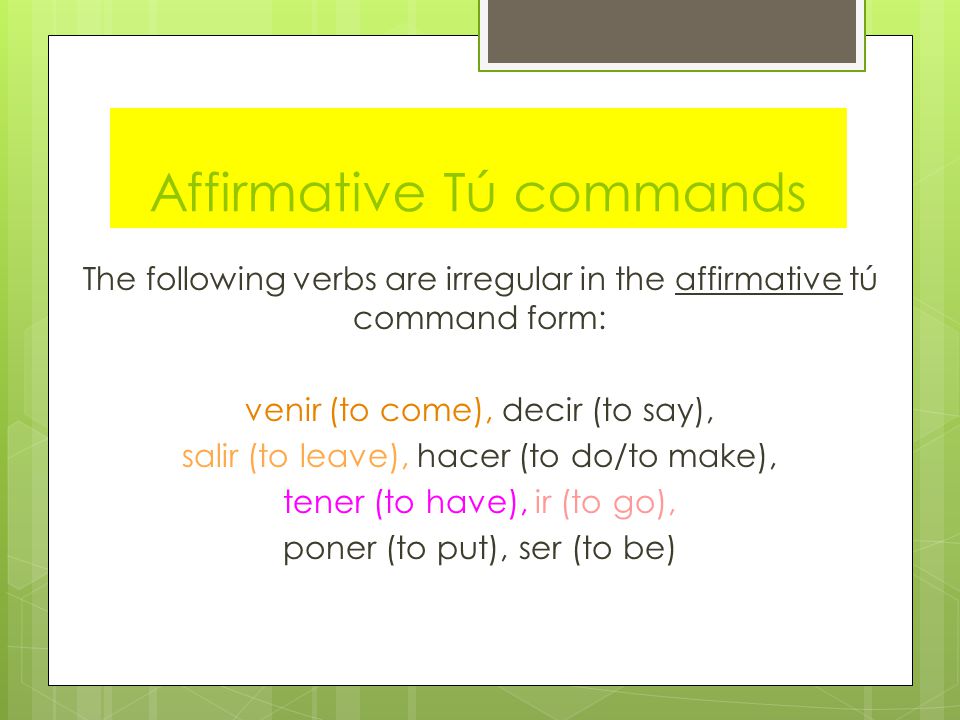 Affirmative Tú commands

The following verbs are irregular in the affirmative tú command form:

venir (to come), decir (to say), salir (to leave), hacer (to do/to make), tener (to have), ir (to go), poner (to put), ser (to be)